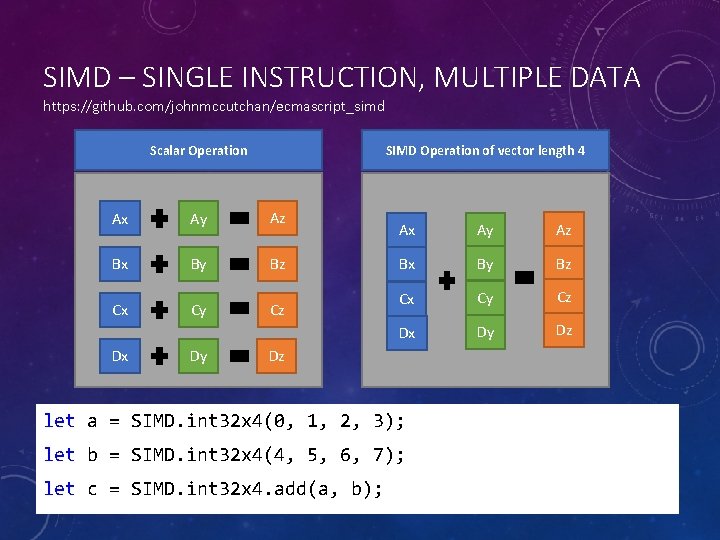 SIMD – SINGLE INSTRUCTION, MULTIPLE DATA
https://github.com/johnmccutchan/ecmascript_simd

Scalar Operation

Ax + Ay = Az
Bx + By = Bz
Cx + Cy = Cz
Dx + Dy = Dz

SIMD Operation of vector length 4

Ax
Bx
Cx
Dx
+
Ay
By
Cy
Dy
=
Az
Bz
Cz
Dz

let a = SIMD.int32x4(0, 1, 2, 3);
let b = SIMD.int32x4(4, 5, 6, 7);
let c = SIMD.int32x4.add(a, b);